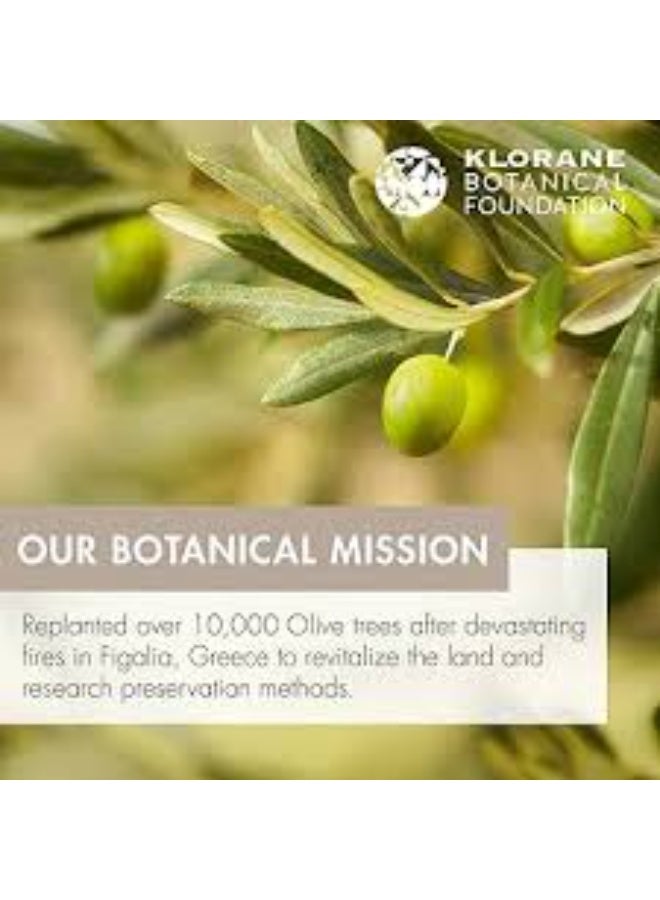 KLORANE BOTANICAL FOUNDATION

OUR BOTANICAL MISSION

Replanted over 10,000 Olive trees after devastating fires in Figalia, Greece to revitalize the land and research preservation methods.